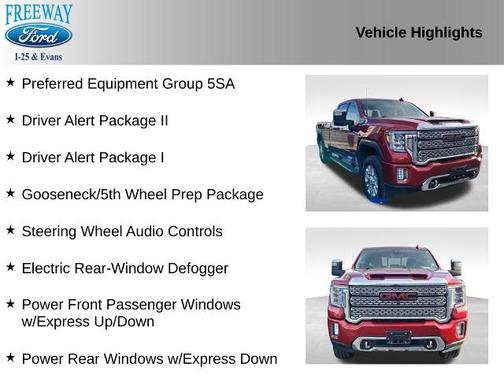 FREEWAY
Ford
I-25 & Evans

Vehicle Highlights

★ Preferred Equipment Group 5SA

★ Driver Alert Package II

★ Driver Alert Package I

★ Gooseneck/5th Wheel Prep Package

★ Steering Wheel Audio Controls

★ Electric Rear-Window Defogger

★ Power Front Passenger Windows w/Express Up/Down

★ Power Rear Windows w/Express Down

GMC